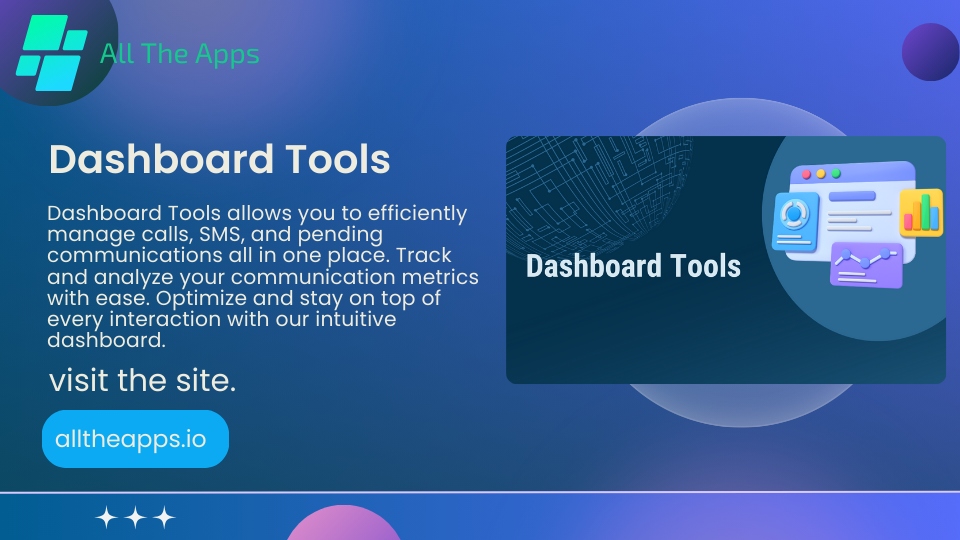 All The Apps

Dashboard Tools

Dashboard Tools allows you to efficiently manage calls, SMS, and pending communications all in one place. Track and analyze your communication metrics with ease. Optimize and stay on top of every interaction with our intuitive dashboard.

visit the site.

alltheapps.io

Dashboard Tools